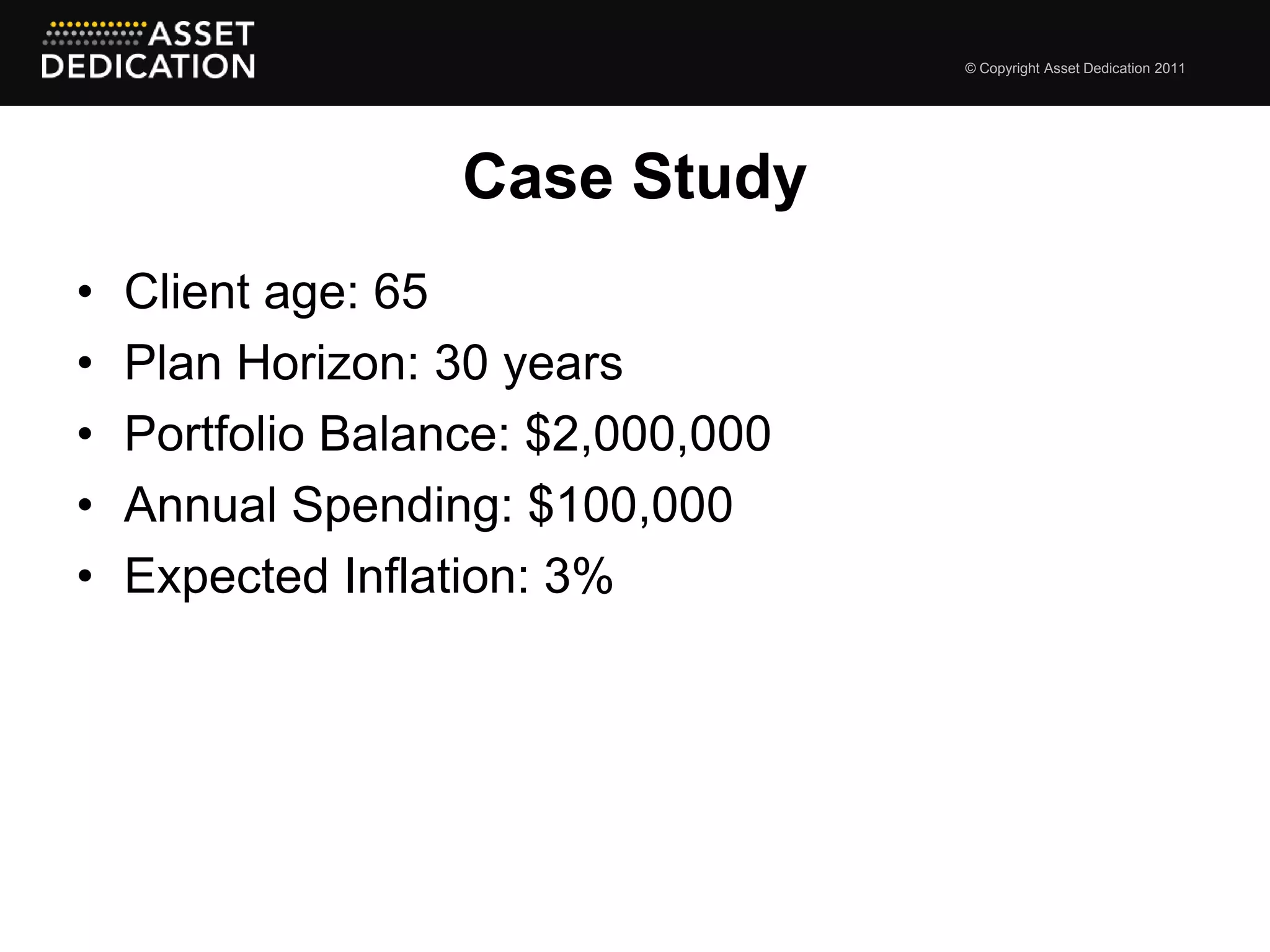 ASSET DEDICATION

© Copyright Asset Dedication 2011

Case Study

• Client age: 65
• Plan Horizon: 30 years
• Portfolio Balance: \$2,000,000
• Annual Spending: \$100,000
• Expected Inflation: 3%